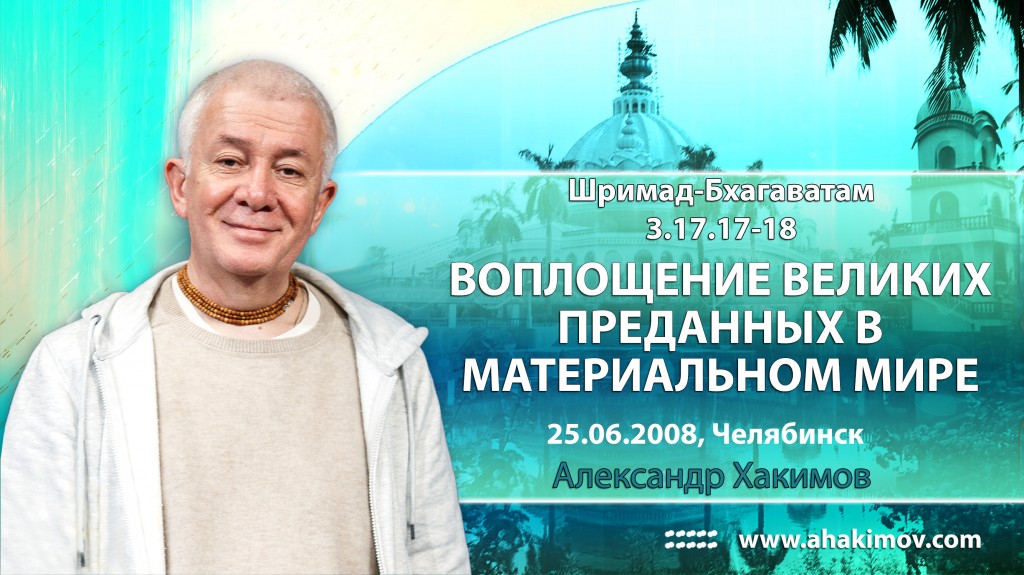 Шримад-Бхагаватам
3.17.17-18

ВОПЛОЩЕНИЕ ВЕЛИКИХ ПРЕДАННЫХ В МАТЕРИАЛЬНОМ МИРЕ

25.06.2008, Челябинск

Александр Хакимов

www.ahakimov.com